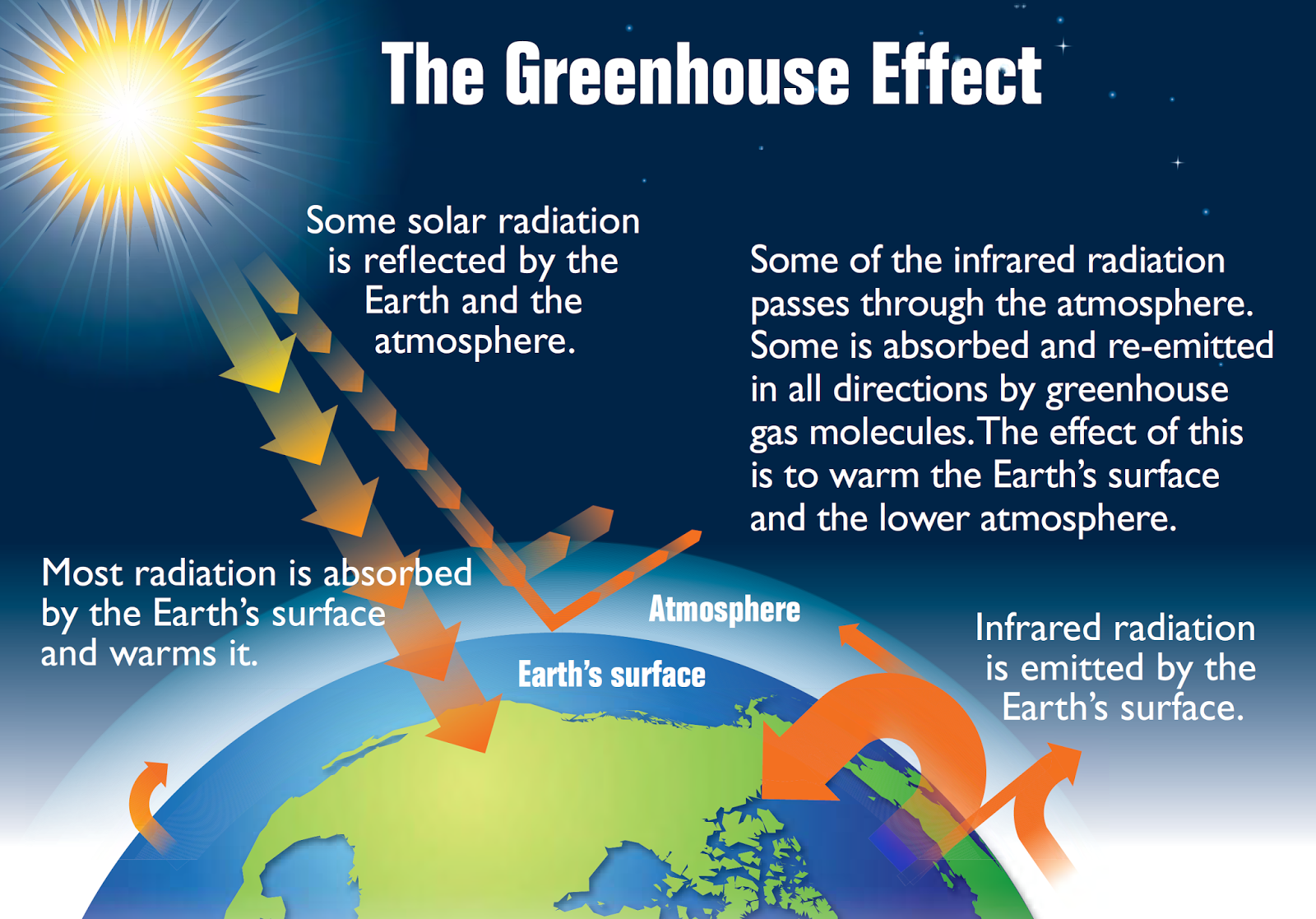 The Greenhouse Effect

Some solar radiation is reflected by the Earth and the atmosphere.

Some of the infrared radiation passes through the atmosphere. Some is absorbed and re-emitted in all directions by greenhouse gas molecules. The effect of this is to warm the Earth's surface and the lower atmosphere.

Most radiation is absorbed by the Earth's surface and warms it.

Atmosphere

Earth's surface

Infrared radiation is emitted by the Earth's surface.